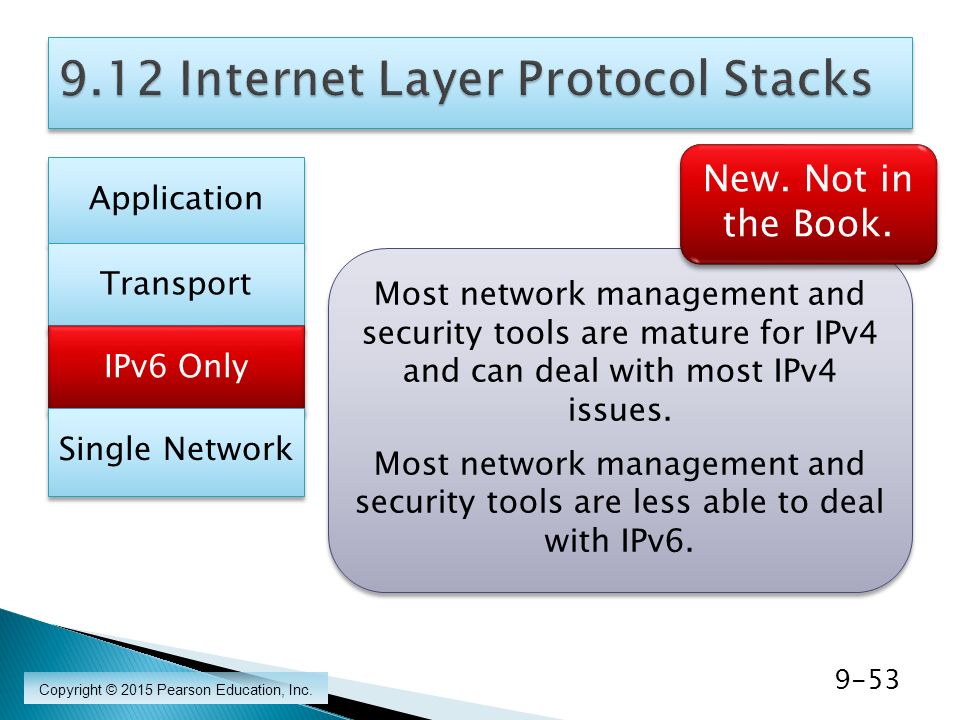 9.12 Internet Layer Protocol Stacks

Application

Transport

IPv6 Only

Single Network

New. Not in the Book.

Most network management and security tools are mature for IPv4 and can deal with most IPv4 issues.

Most network management and security tools are less able to deal with IPv6.

Copyright © 2015 Pearson Education, Inc.

9-53